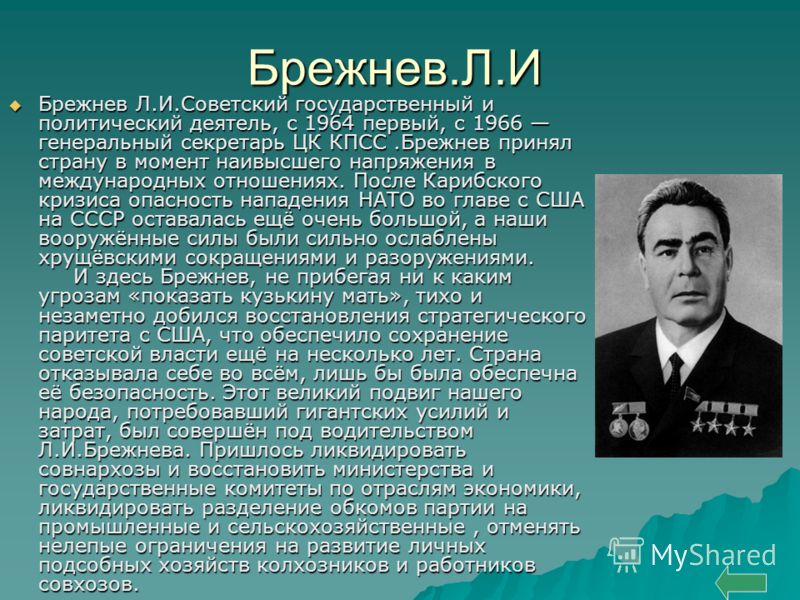 Брежнев.Л.И

Брежнев Л.И.Советский государственный и политический деятель, с 1964 первый, с 1966 — генеральный секретарь ЦК КПСС .Брежнев принял страну в момент наивысшего напряжения в международных отношениях. После Карибского кризиса опасность нападения НАТО во главе с США на СССР оставалась ещё очень большой, а наши вооружённые силы были сильно ослаблены хрущёвскими сокращениями и разоружениями.

И здесь Брежнев, не прибегая ни к каким угрозам «показать кузькину мать», тихо и незаметно добился восстановления стратегического паритета с США, что обеспечило сохранение советской власти ещё на несколько лет. Страна отказывала себе во всём, лишь бы была обеспечна её безопасность. Этот великий подвиг нашего народа, потребовавший гигантских усилий и затрат, был совершён под водительством Л.И.Брежнева. Пришлось ликвидировать совнархозы и восстановить министерства и государственные комитеты по отраслям экономики, ликвидировать разделение обкомов партии на промышленные и сельскохозяйственные , отменять нелепые ограничения на развитие личных подсобных хозяйств колхозников и работников совхозов.

MyShared